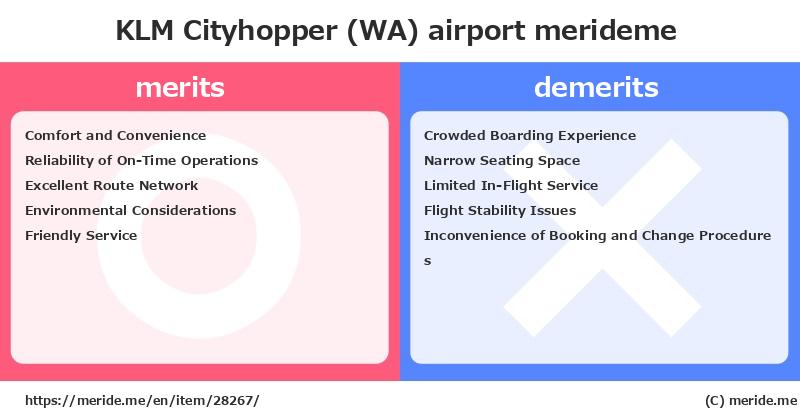 KLM Cityhopper (WA) airport merideme

merits

Comfort and Convenience
Reliability of On-Time Operations
Excellent Route Network
Environmental Considerations
Friendly Service

demerits

Crowded Boarding Experience
Narrow Seating Space
Limited In-Flight Service
Flight Stability Issues
Inconvenience of Booking and Change Procedures

https://meride.me/en/item/28267/

(C) meride.me